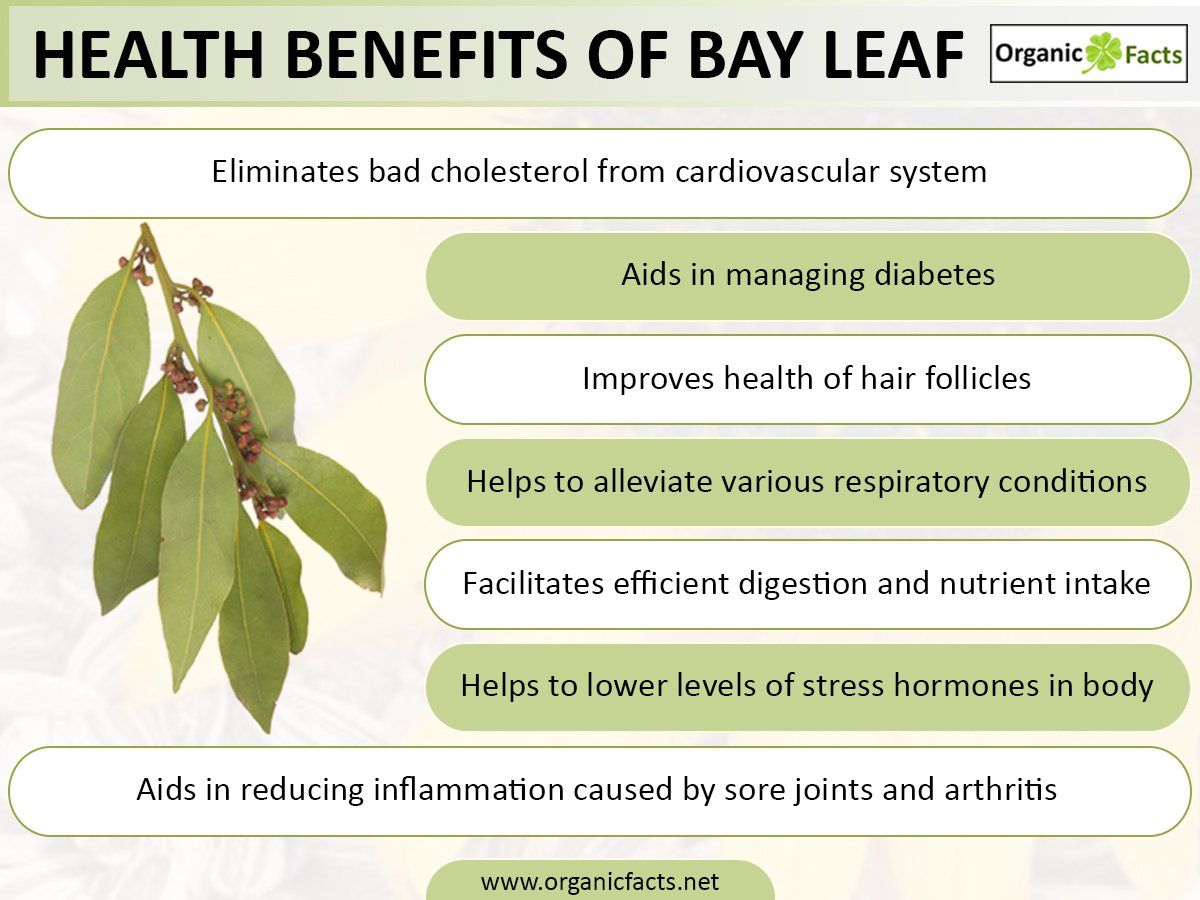 HEALTH BENEFITS OF BAY LEAF

Organic Facts

Eliminates bad cholesterol from cardiovascular system

Aids in managing diabetes

Improves health of hair follicles

Helps to alleviate various respiratory conditions

Facilitates efficient digestion and nutrient intake

Helps to lower levels of stress hormones in body

Aids in reducing inflammation caused by sore joints and arthritis

www.organicfacts.net